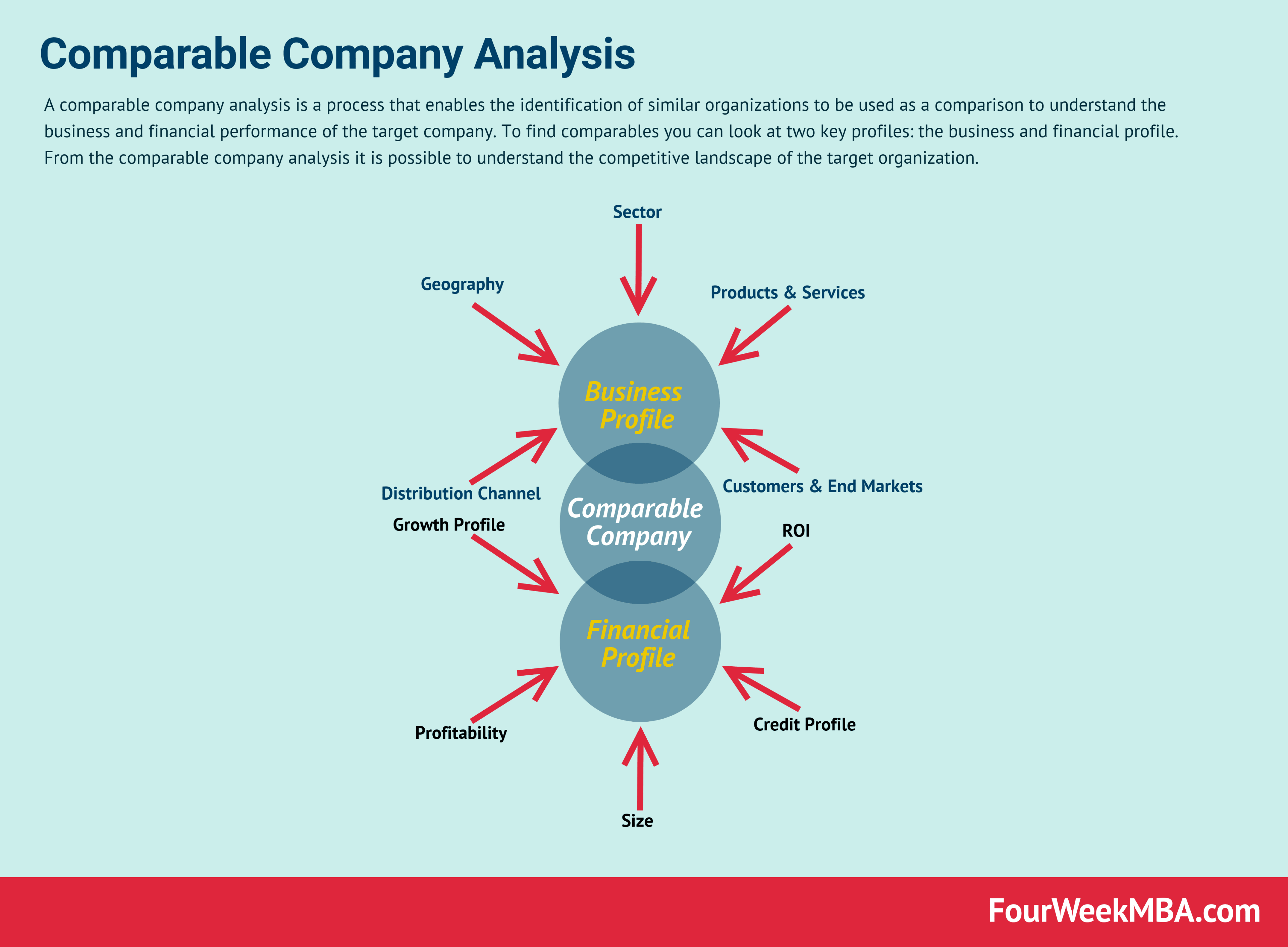 Comparable Company Analysis

A comparable company analysis is a process that enables the identification of similar organizations to be used as a comparison to understand the business and financial performance of the target company. To find comparables you can look at two key profiles: the business and financial profile. From the comparable company analysis it is possible to understand the competitive landscape of the target organization.

Sector

Geography

Products & Services

Business Profile

Distribution Channel

Customers & End Markets

Comparable Company

Growth Profile

ROI

Financial Profile

Profitability

Credit Profile

Size

FourWeekMBA.com